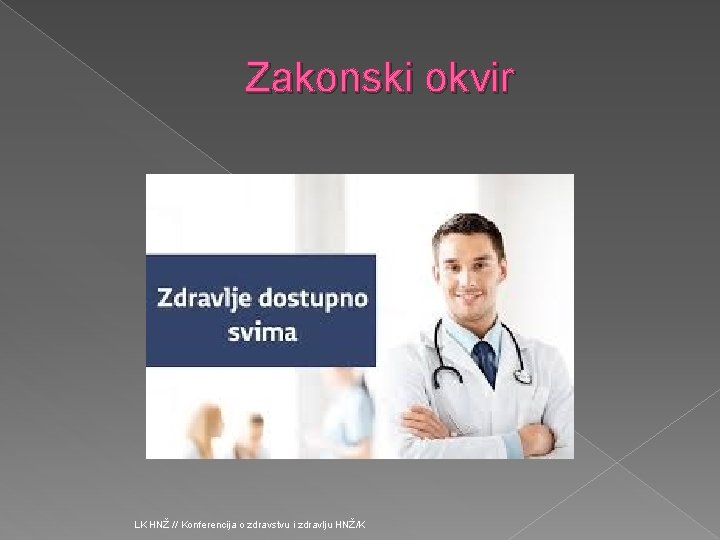 Zakonski okvir

Zdravlje dostupno svima

LK HNŽ // Konferencija o zdravstvu i zdravlju HNŽ/K